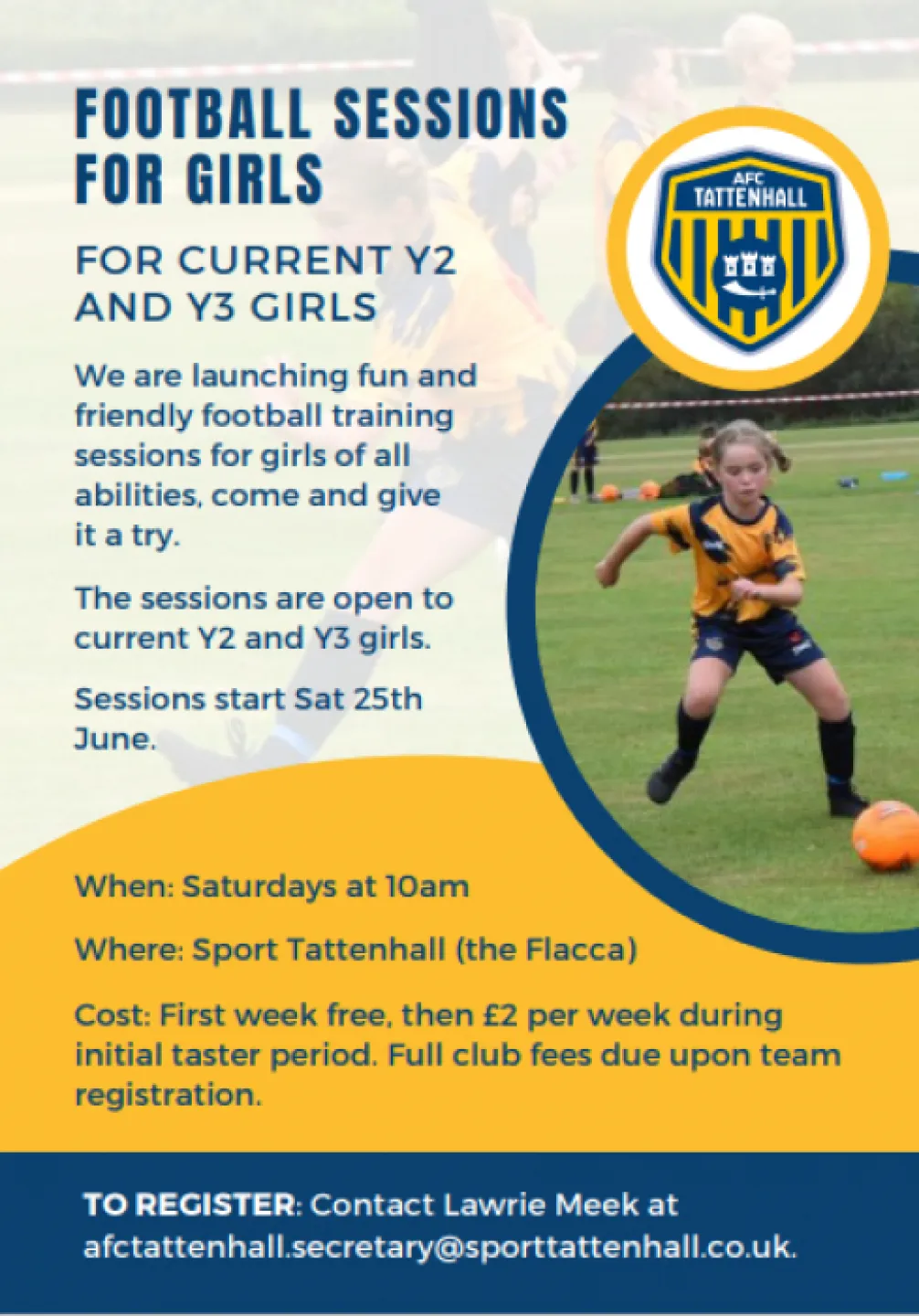 FOOTBALL SESSIONS FOR GIRLS

AFC TATTENHALL

FOR CURRENT Y2 AND Y3 GIRLS

We are launching fun and friendly football training sessions for girls of all abilities, come and give it a try.

The sessions are open to current Y2 and Y3 girls.

Sessions start Sat 25th June.

When: Saturdays at 10am

Where: Sport Tattenhall (the Flacca)

Cost: First week free, then £2 per week during initial taster period. Full club fees due upon team registration.

TO REGISTER: Contact Lawrie Meek at afctattenhall.secretary@sporttattenhall.co.uk.